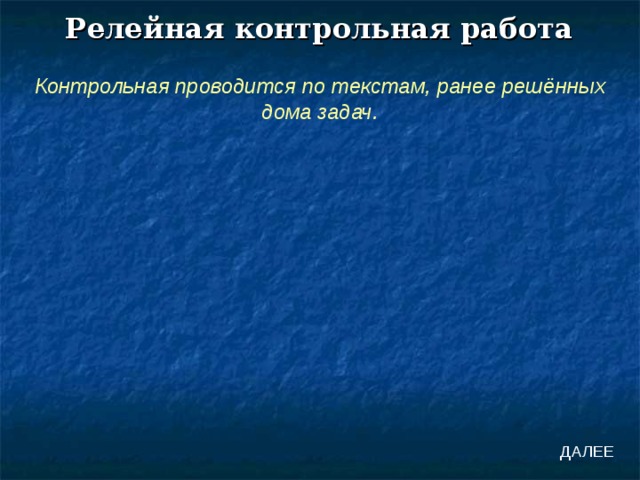 Релейная контрольная работа

Контрольная проводится по текстам, ранее решённых дома задач.

ДАЛЕЕ